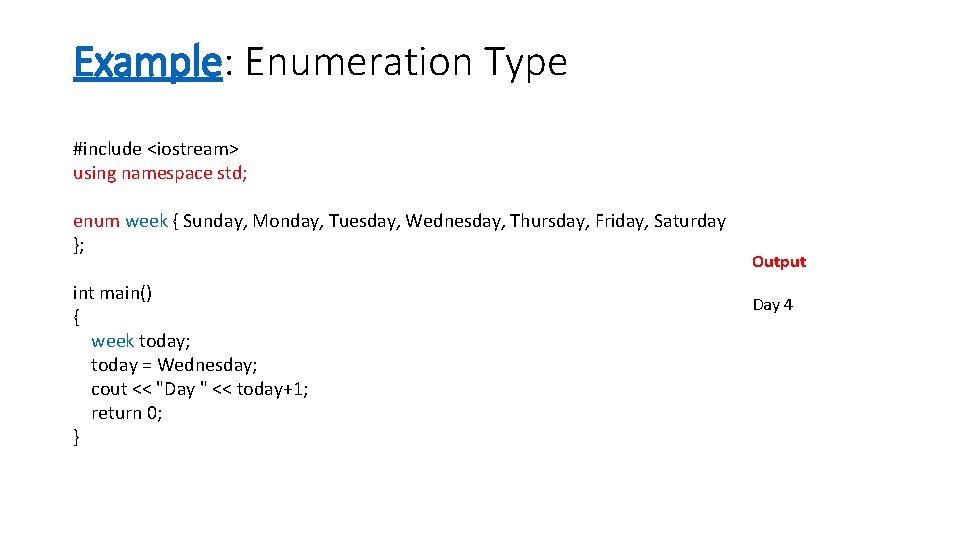 Example: Enumeration Type

#include <iostream>
using namespace std;

enum week { Sunday, Monday, Tuesday, Wednesday, Thursday, Friday, Saturday
};

int main()
{
week today;
today = Wednesday;
cout << "Day " << today+1;
return 0;
}

Output

Day 4